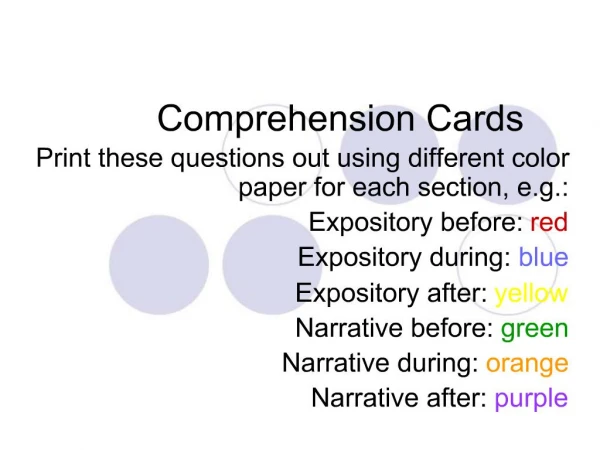 Comprehension Cards

Print these questions out using different color paper for each section, e.g.:

Expository before: red
Expository during: blue
Expository after: yellow
Narrative before: green
Narrative during: orange
Narrative after: purple